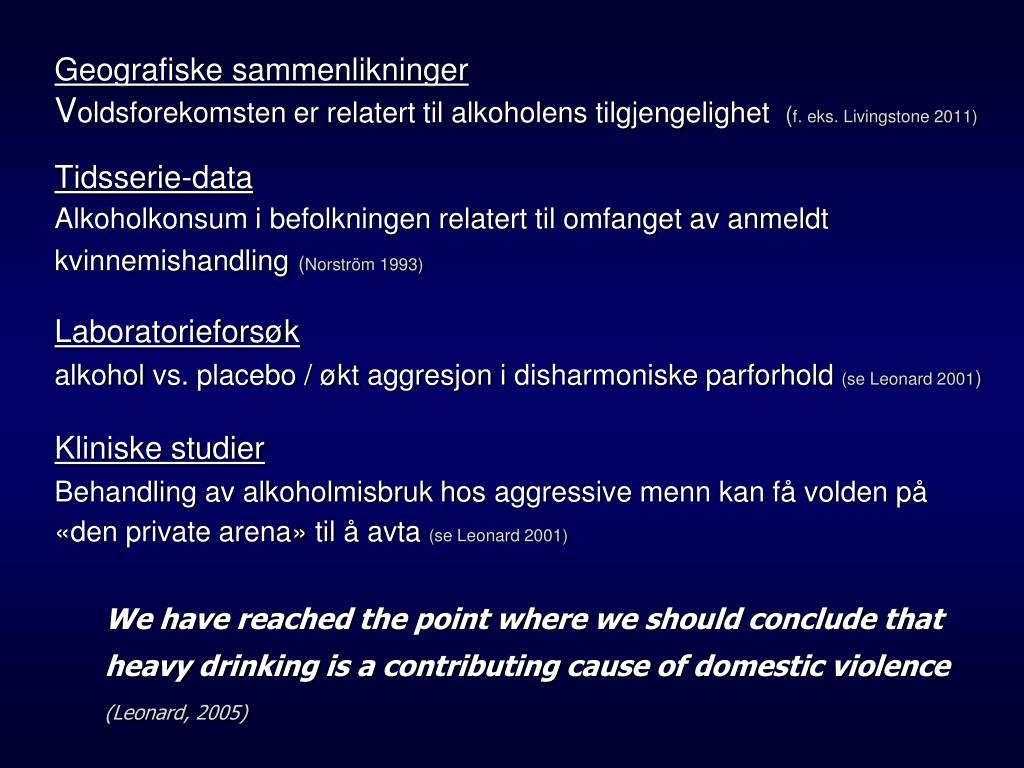 Geografiske sammenlikninger
Voldsforekomsten er relatert til alkoholens tilgjengelighet (f. eks. Livingstone 2011)

Tidsserie-data
Alkoholkonsum i befolkningen relatert til omfanget av anmeldt kvinnemishandling (Norström 1993)

Laboratorieforsøk
alkohol vs. placebo / økt aggresjon i disharmoniske parforhold (se Leonard 2001)

Kliniske studier
Behandling av alkoholmisbruk hos aggressive menn kan få volden på «den private arena» til å avta (se Leonard 2001)

We have reached the point where we should conclude that heavy drinking is a contributing cause of domestic violence

(Leonard, 2005)